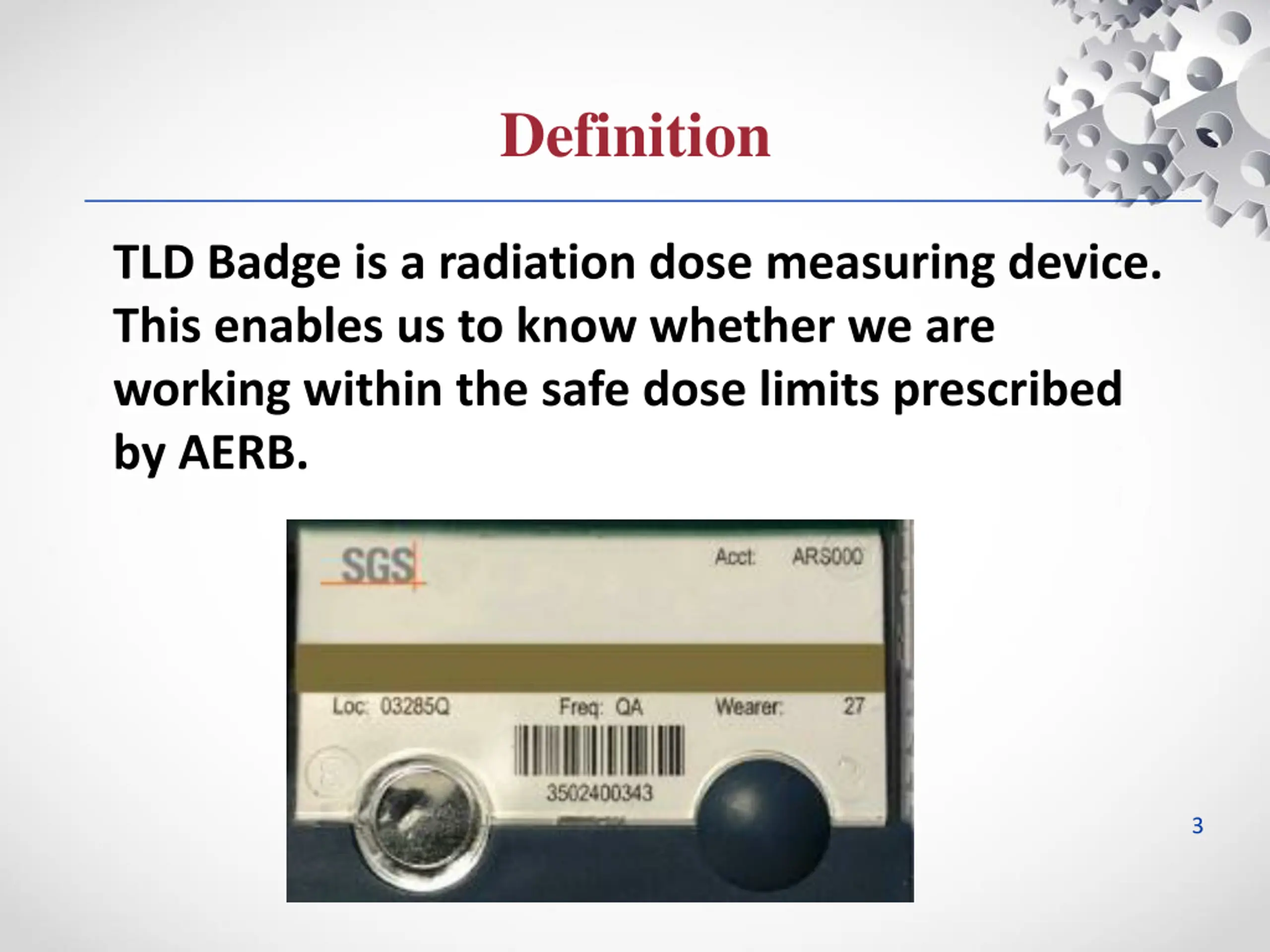 Definition

TLD Badge is a radiation dose measuring device. This enables us to know whether we are working within the safe dose limits prescribed by AERB.

SGS

Acct: ARS000

Loc: 03285Q

Freq: QA

Wearer: 27

3502400343

3